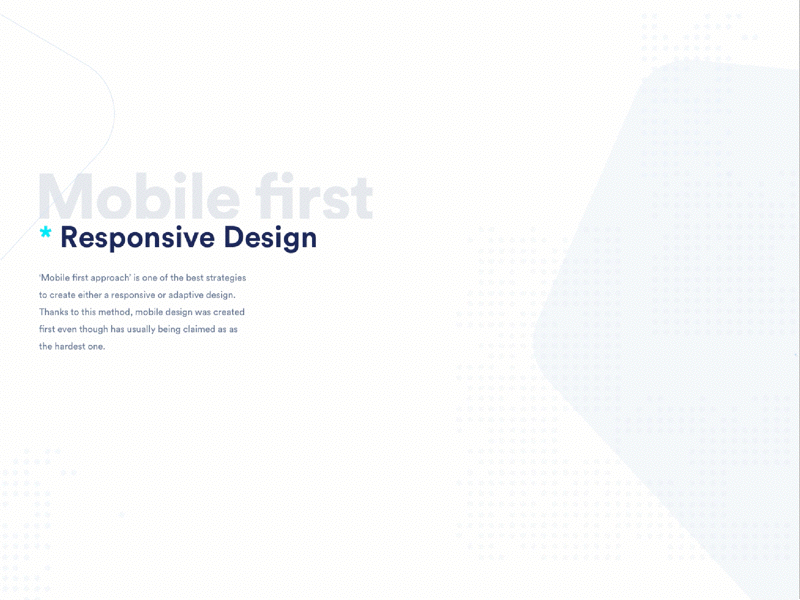 Mobile first

* Responsive Design

'Mobile first approach' is one of the best strategies to create either a responsive or adaptive design. Thanks to this method, mobile design was created first even though has usually being claimed as as the hardest one.